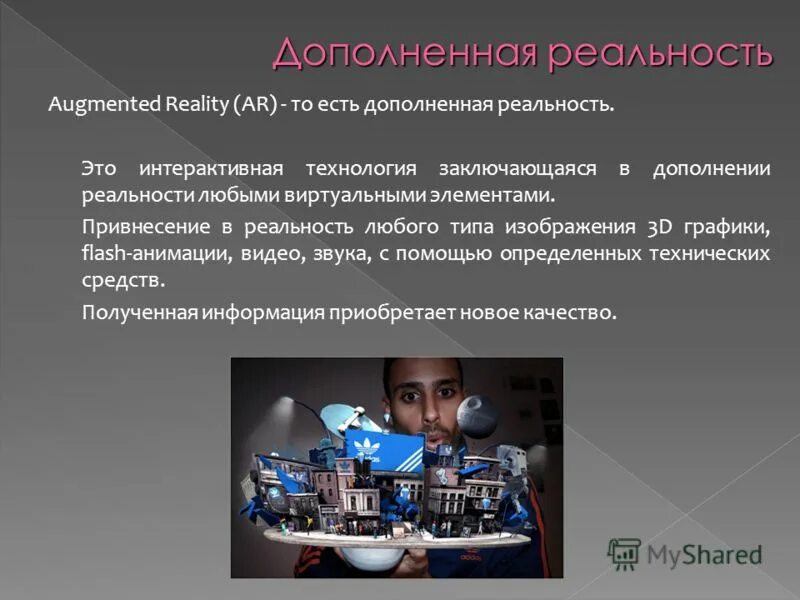 Дополненная реальность

Augmented Reality (AR) - то есть дополненная реальность.

Это интерактивная технология заключающаяся в дополнении реальности любыми виртуальными элементами.

Привнесение в реальность любого типа изображения 3D графики, flash-анимации, видео, звука, с помощью определенных технических средств.

Полученная информация приобретает новое качество.

MyShared